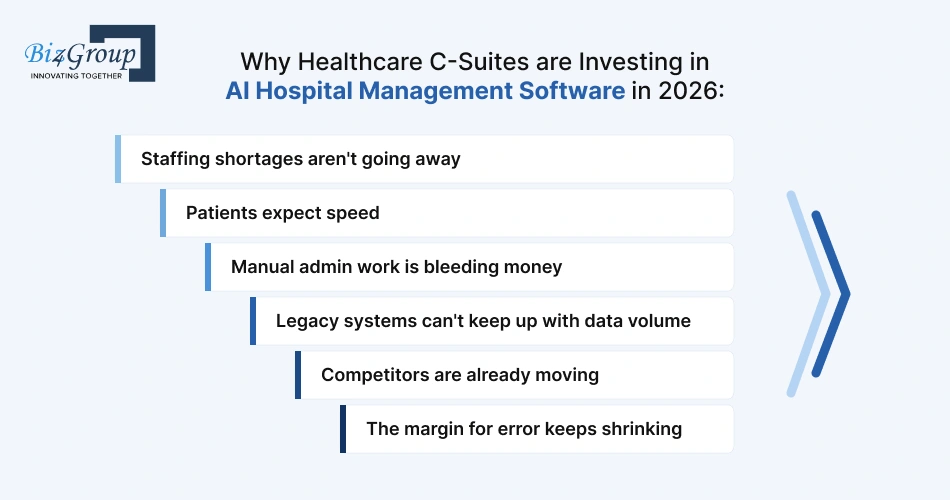 Biz4Group
INNOVATING TOGETHER

Why Healthcare C-Suites are Investing in AI Hospital Management Software in 2026:

Staffing shortages aren't going away

Patients expect speed

Manual admin work is bleeding money

Legacy systems can't keep up with data volume

Competitors are already moving

The margin for error keeps shrinking